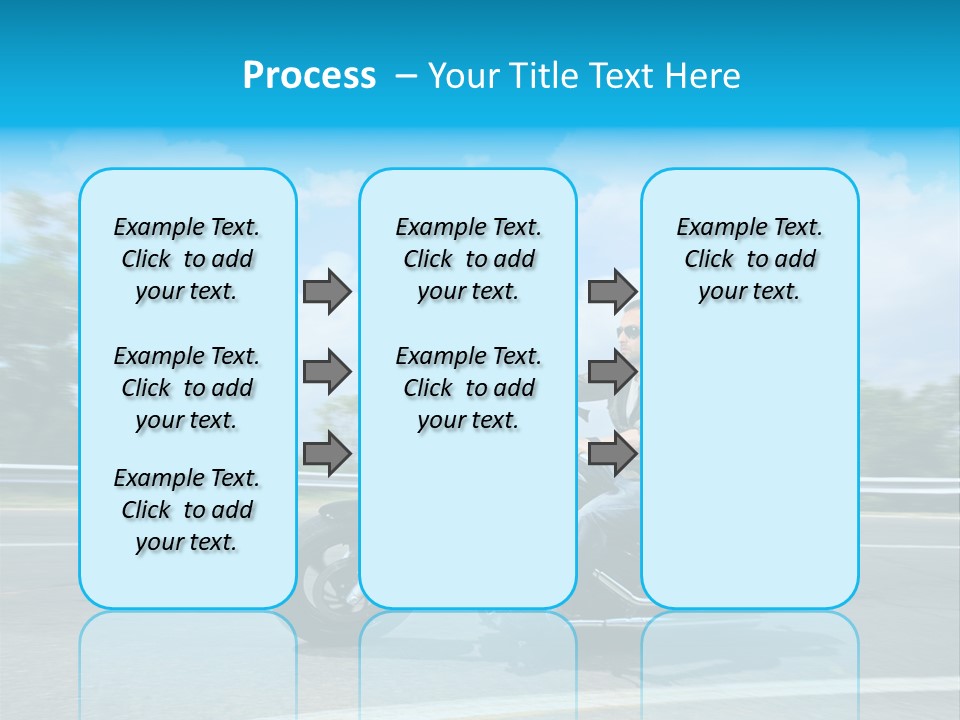 Process – Your Title Text Here

Example Text. Click to add your text.

Example Text. Click to add your text.

Example Text. Click to add your text.

Example Text. Click to add your text.

Example Text. Click to add your text.

Example Text. Click to add your text.